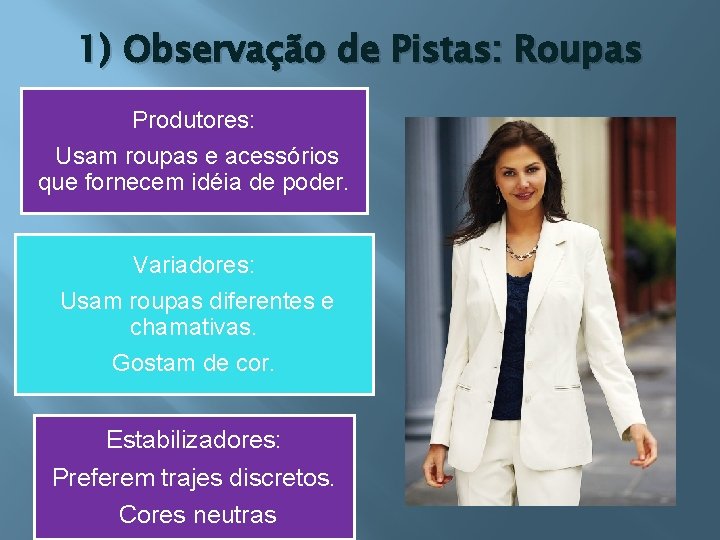 1) Observação de Pistas: Roupas

Produtores:

Usam roupas e acessórios que fornecem idéia de poder.

Variadores:

Usam roupas diferentes e chamativas.

Gostam de cor.

Estabilizadores:

Preferem trajes discretos.

Cores neutras